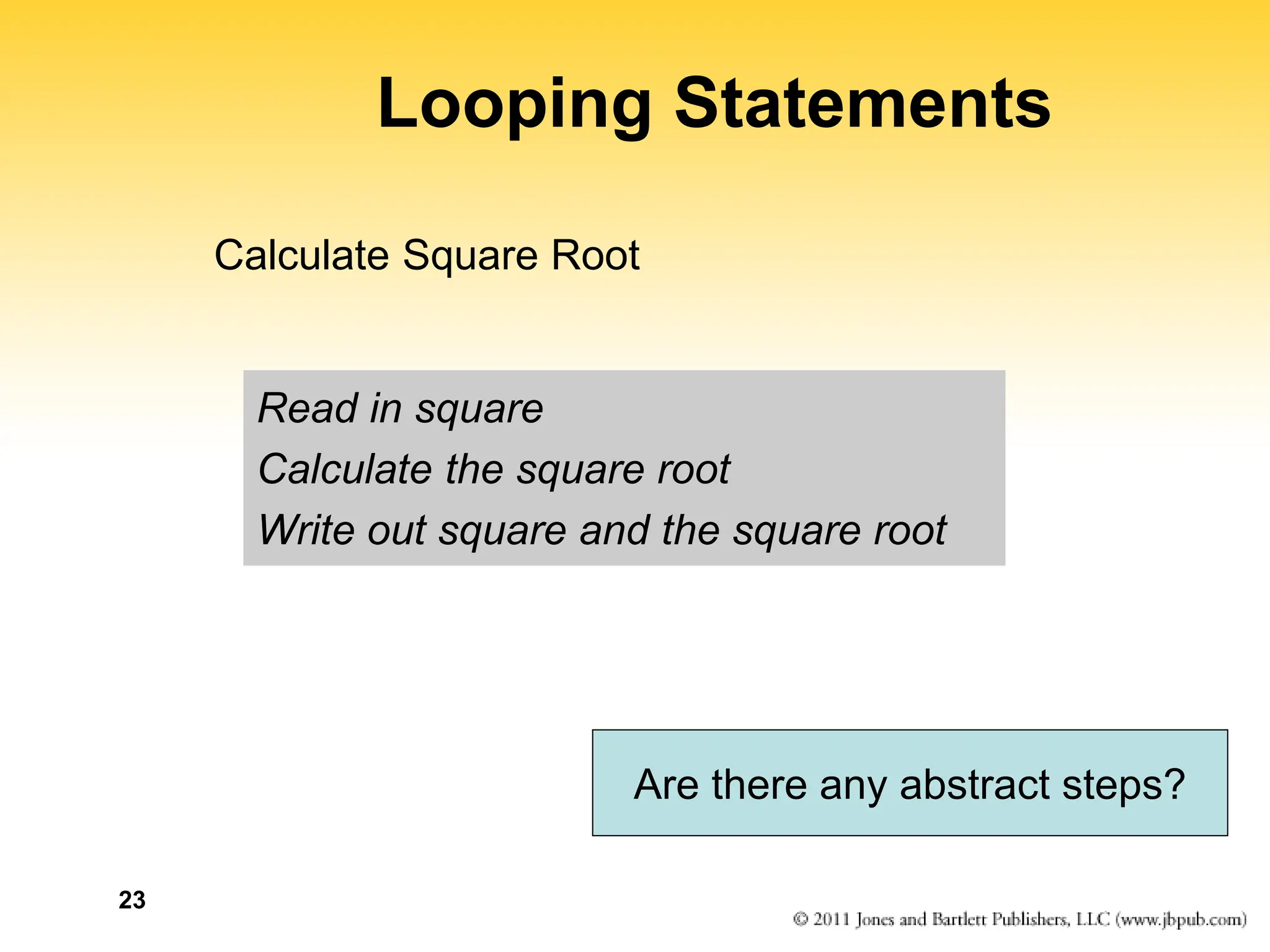 Looping Statements

Calculate Square Root

Read in square
Calculate the square root
Write out square and the square root

Are there any abstract steps?

23

© 2011 Jones and Bartlett Publishers, LLC (www.jbpub.com)